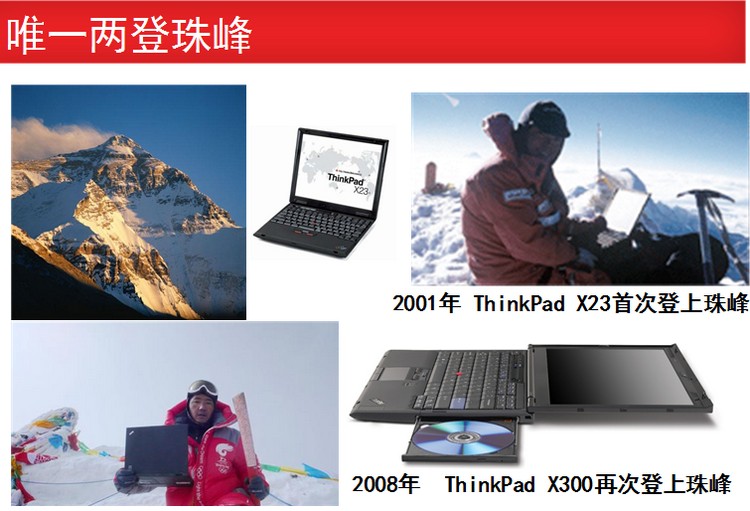 唯一两登珠峰

ThinkPad X23

2001年 ThinkPad X23首次登上珠峰

2008年 ThinkPad X300再次登上珠峰